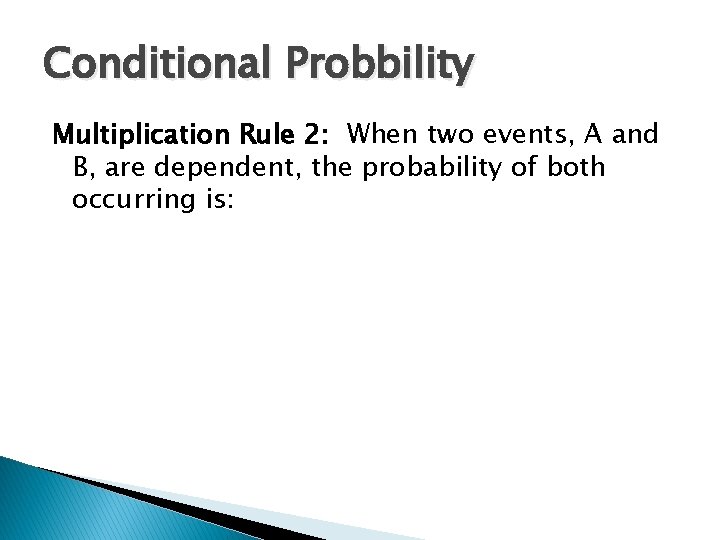 Conditional Probbility

Multiplication Rule 2: When two events, A and B, are dependent, the probability of both occurring is: